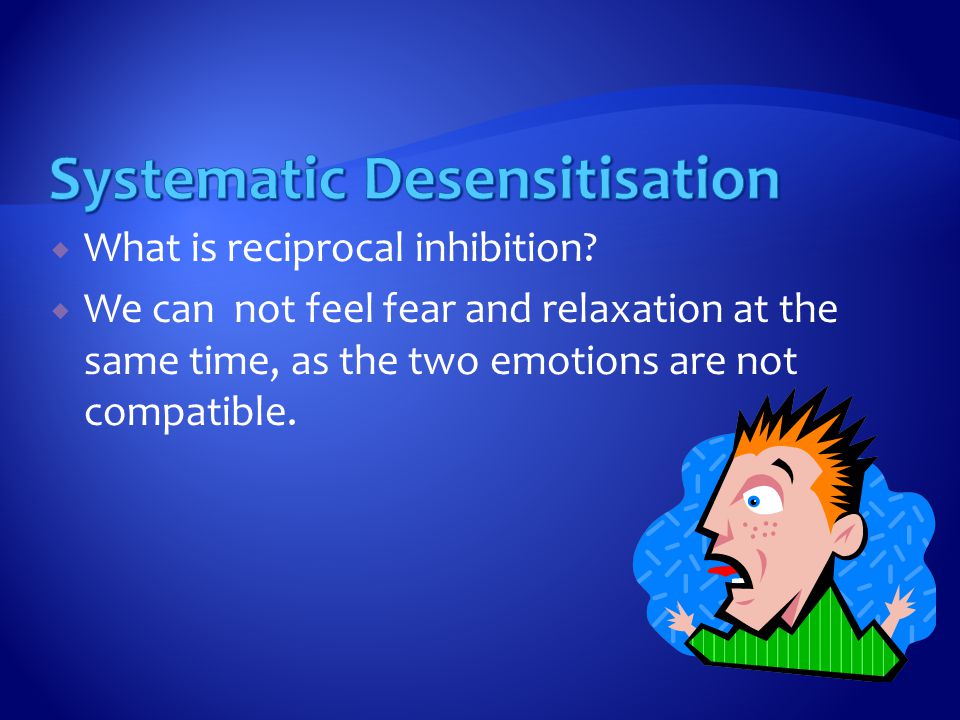 Systematic Desensitisation

What is reciprocal inhibition?

We can  not feel fear and relaxation at the same time, as the two emotions are not compatible.